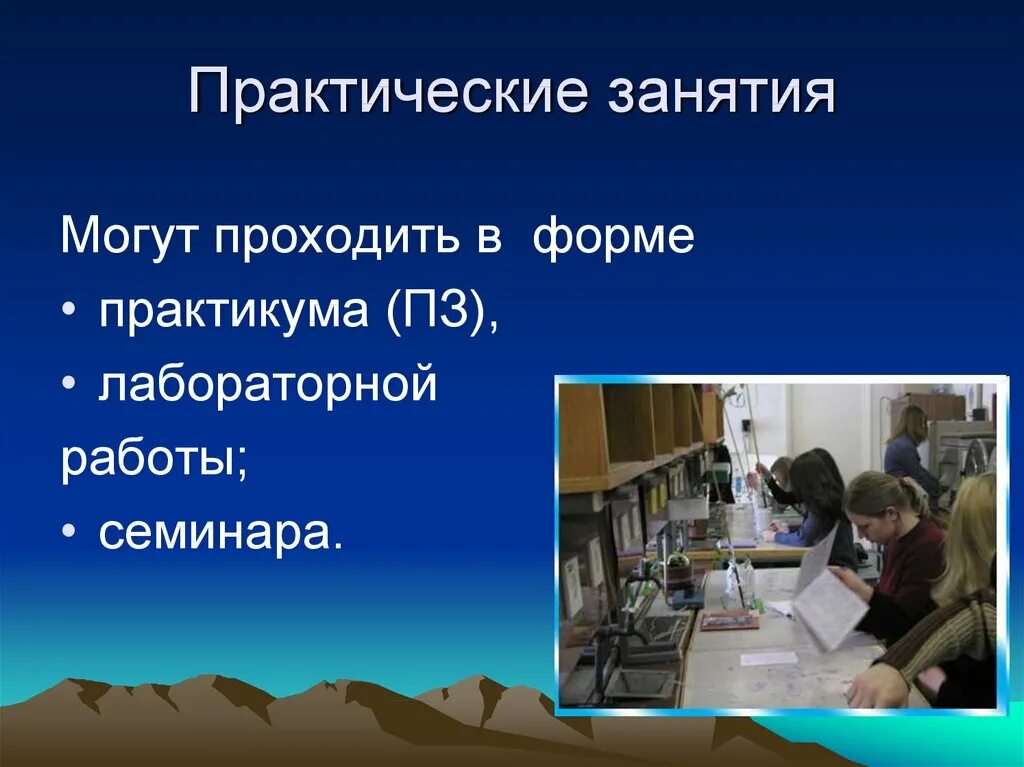 Практические занятия

Могут проходить в форме
• практикума (ПЗ),
• лабораторной работы;
• семинара.